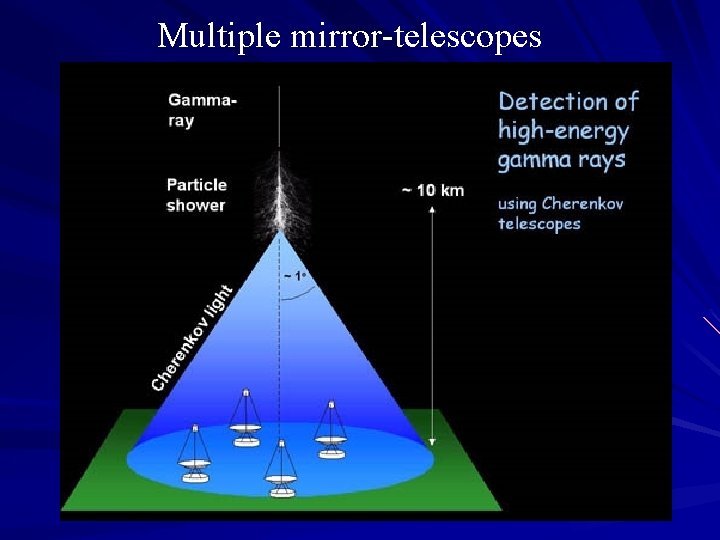 Multiple mirror-telescopes

Gamma-ray

Particle shower

~ 10 km

~ 1°

Cherenkov light

Detection of high-energy gamma rays

using Cherenkov telescopes